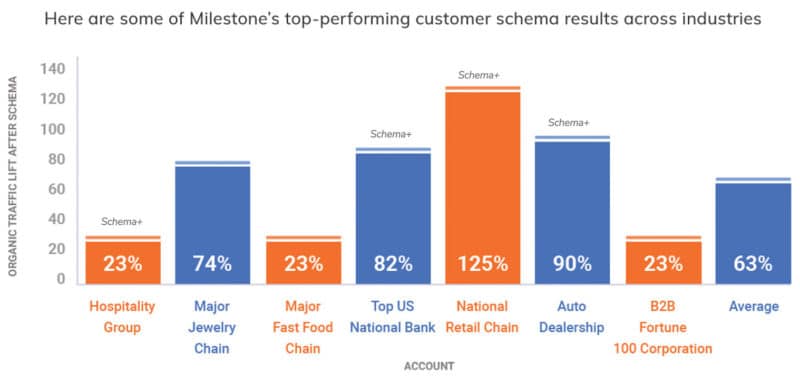 Here are some of Milestone's top-performing customer schema results across industries

ORGANIC TRAFFIC LIFT AFTER SCHEMA

140
120
100
80
60
40
20
0

Schema+
Schema+
Schema+
Schema+

23%
74%
23%
82%
125%
90%
23%
63%

Hospitality Group
Major Jewelry Chain
Major Fast Food Chain
Top US National Bank
National Retail Chain
Auto Dealership
B2B Fortune 100 Corporation
Average

ACCOUNT